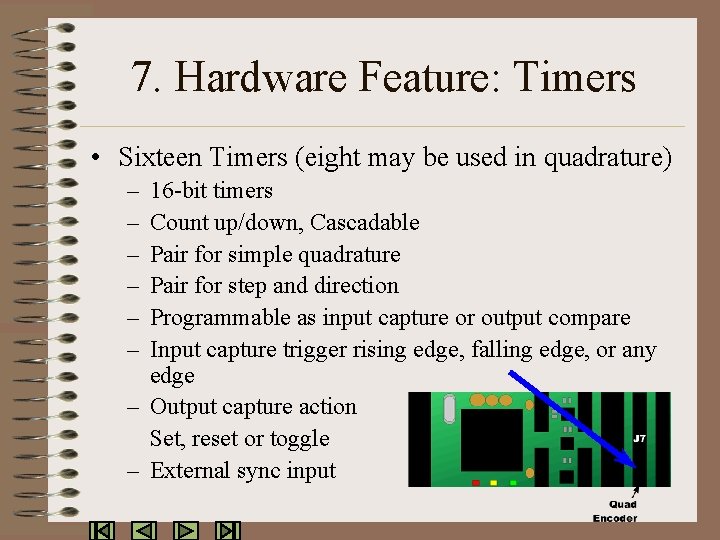 7. Hardware Feature: Timers

• Sixteen Timers (eight may be used in quadrature)
– 16-bit timers
– Count up/down, Cascadable
– Pair for simple quadrature
– Pair for step and direction
– Programmable as input capture or output compare
– Input capture trigger rising edge, falling edge, or any edge
– Output capture action
Set, reset or toggle
– External sync input

J7

Quad Encoder